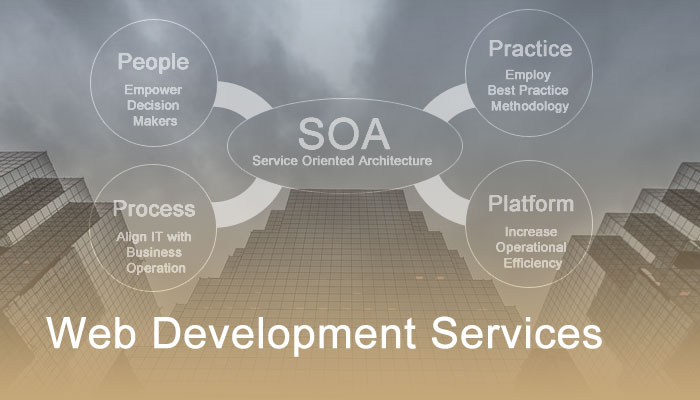 People
Empower Decision Makers

Practice
Employ Best Practice Methodology

SOA
Service Oriented Architecture

Process
Align IT with Business Operation

Platform
Increase Operational Efficiency

Web Development Services